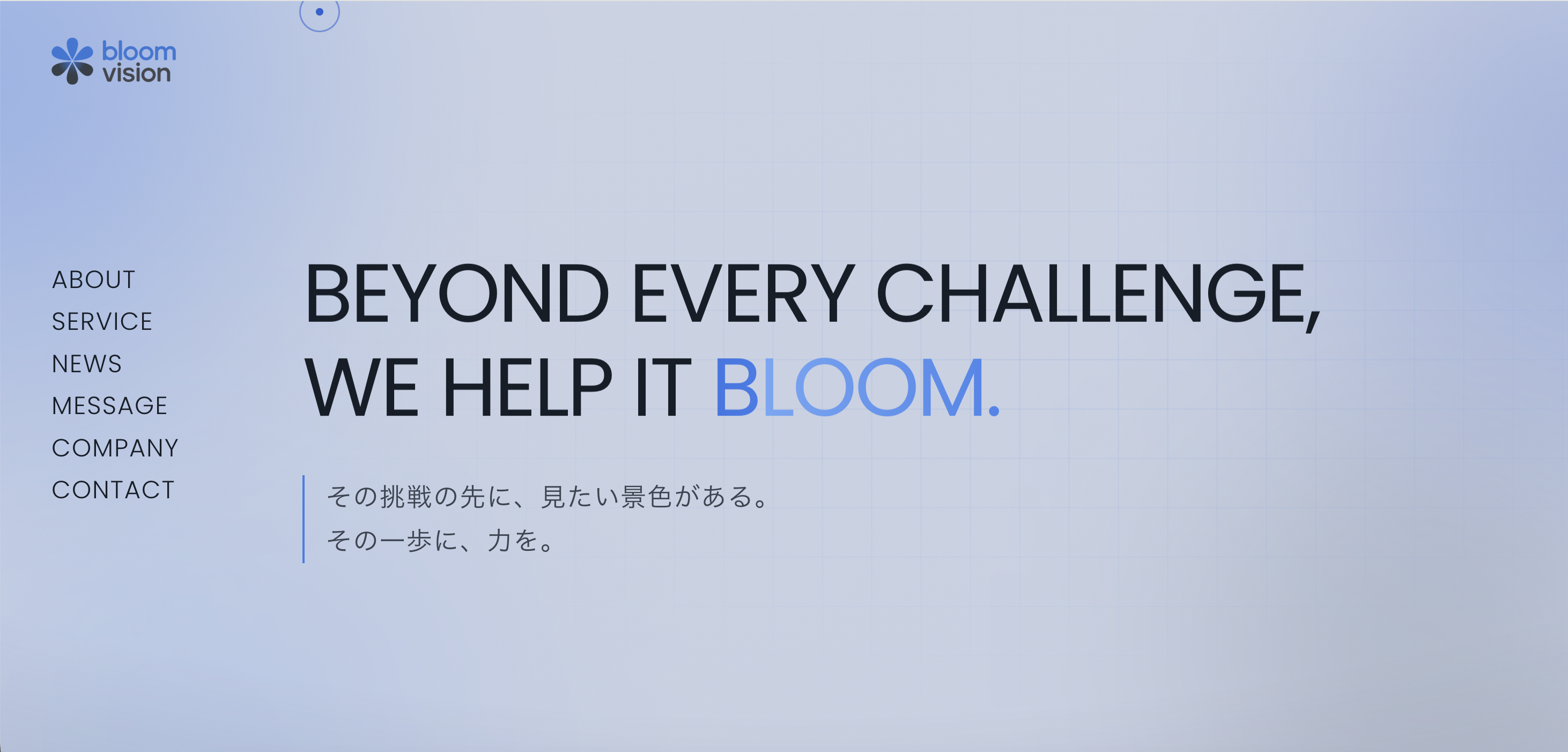 bloom vision

ABOUT
SERVICE
NEWS
MESSAGE
COMPANY
CONTACT

BEYOND EVERY CHALLENGE, WE HELP IT BLOOM.

その挑戦の先に、見たい景色がある。
その一歩に、力を。